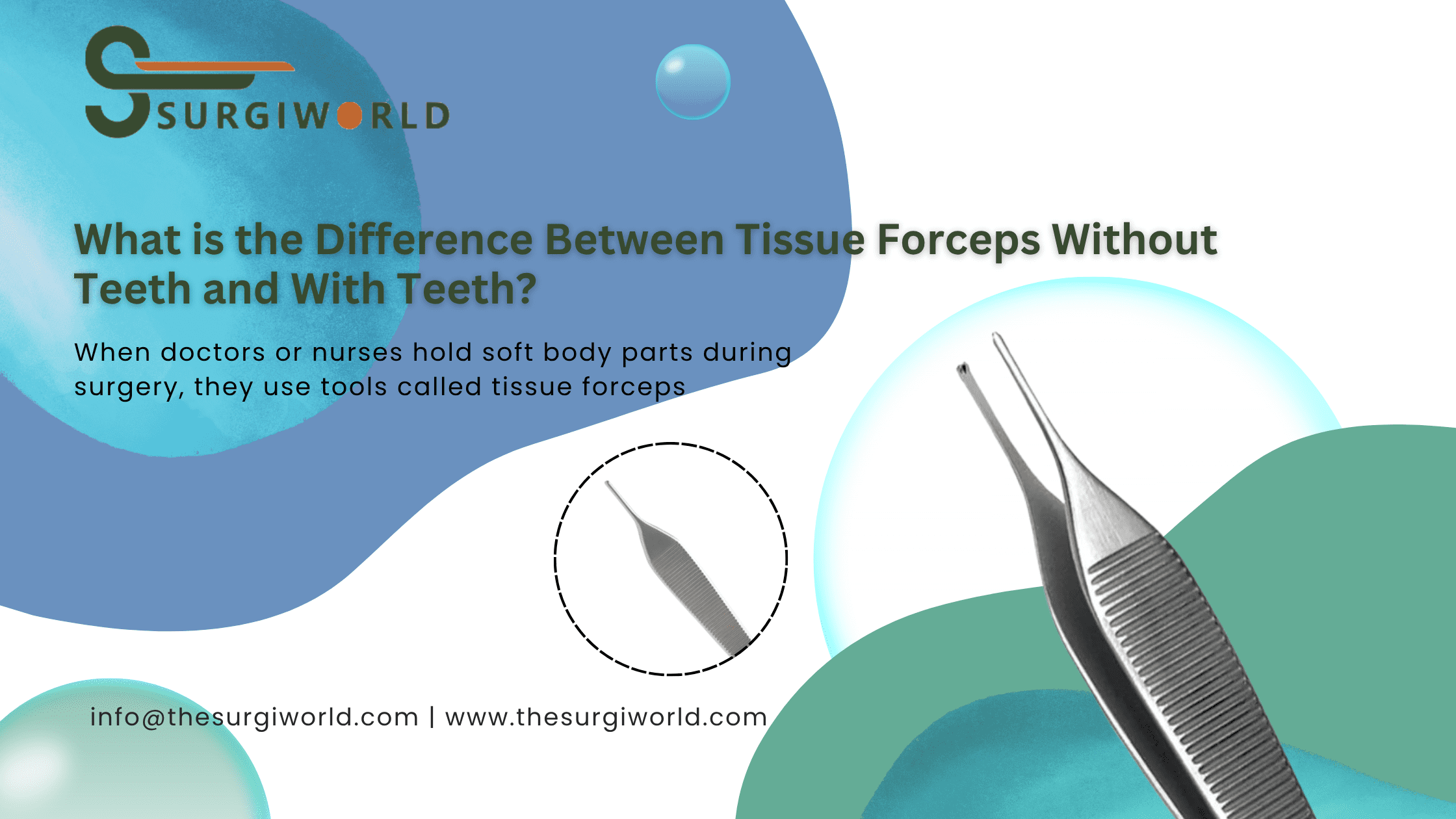 SURGIWORLD

What is the Difference Between Tissue Forceps Without Teeth and With Teeth?

When doctors or nurses hold soft body parts during surgery, they use tools called tissue forceps

info@thesurgiworld.com | www.thesurgiworld.com